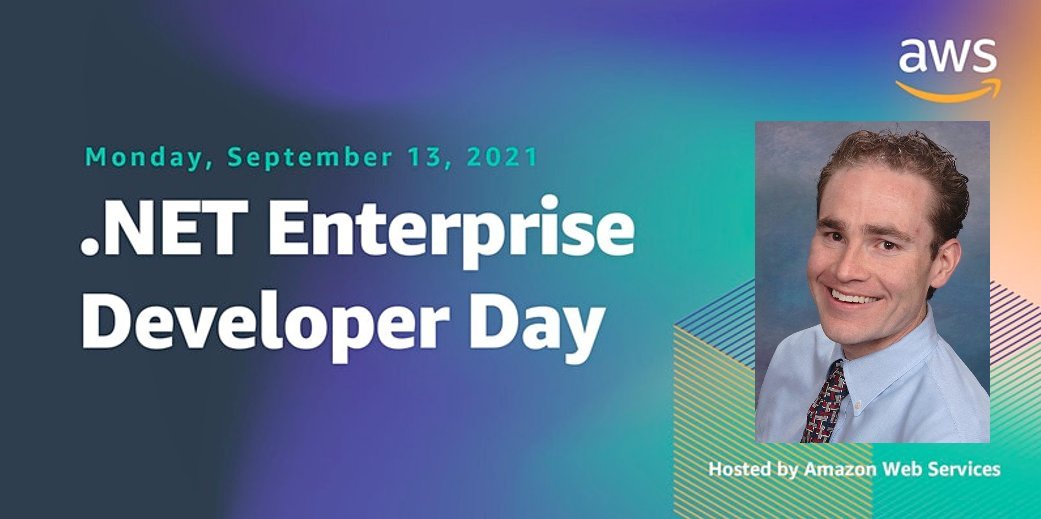 aws

Monday, September 13, 2021

.NET Enterprise Developer Day

Hosted by Amazon Web Services